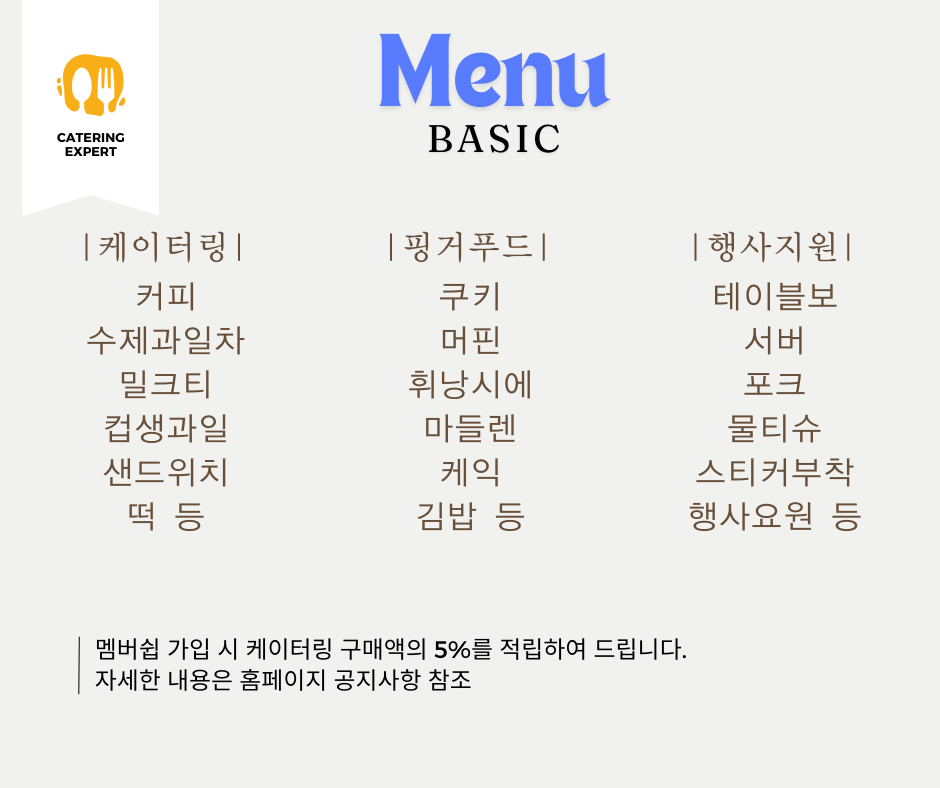 CATERING EXPERT

Menu
BASIC

| 케이터링 |
커피
수제과일차
밀크티
컵생과일
샌드위치
떡 등

| 핑거푸드 |
쿠키
머핀
휘낭시에
마들렌
케익
김밥 등

| 행사지원 |
테이블보
서버
포크
물티슈
스티커부착
행사요원 등

멤버쉽 가입 시 케이터링 구매액의 5%를 적립하여 드립니다.
자세한 내용은 홈페이지 공지사항 참조